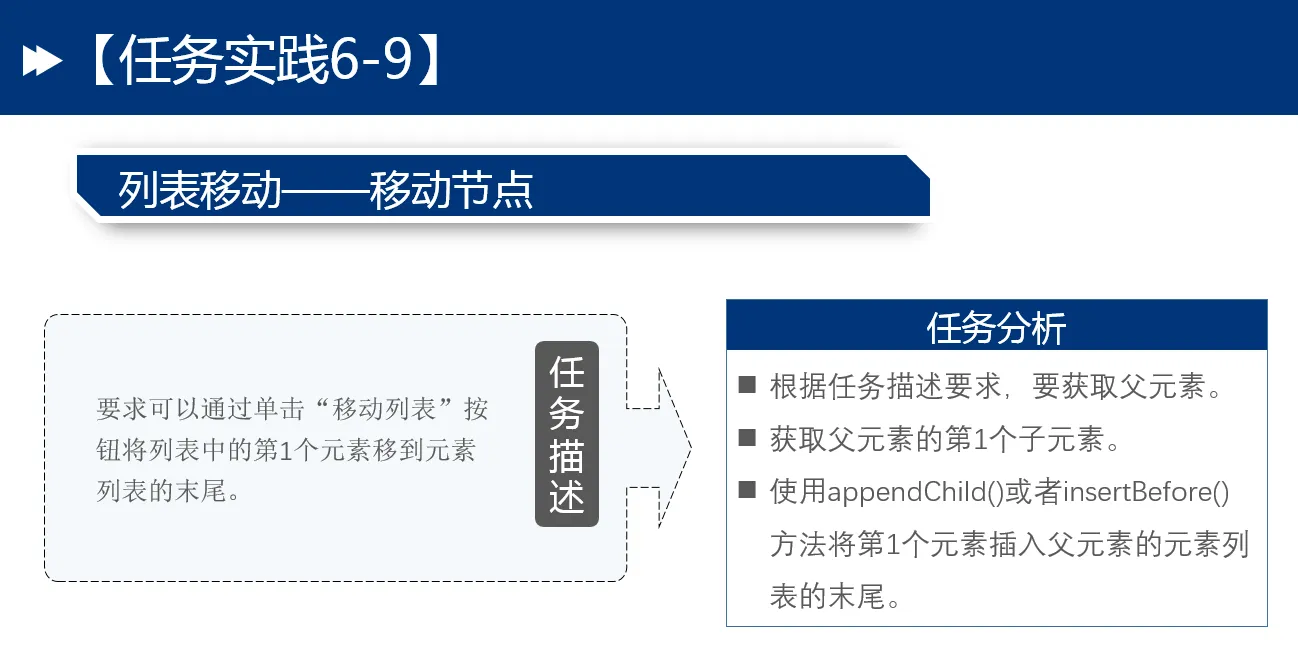 【任务实践6-9】

列表移动——移动节点

要求可以通过单击“移动列表”按钮将列表中的第1个元素移到元素列表的末尾。

任务描述

任务分析

■ 根据任务描述要求，要获取父元素。

■ 获取父元素的第1个子元素。

■ 使用appendChild()或者insertBefore()方法将第1个元素插入父元素的元素列表的末尾。